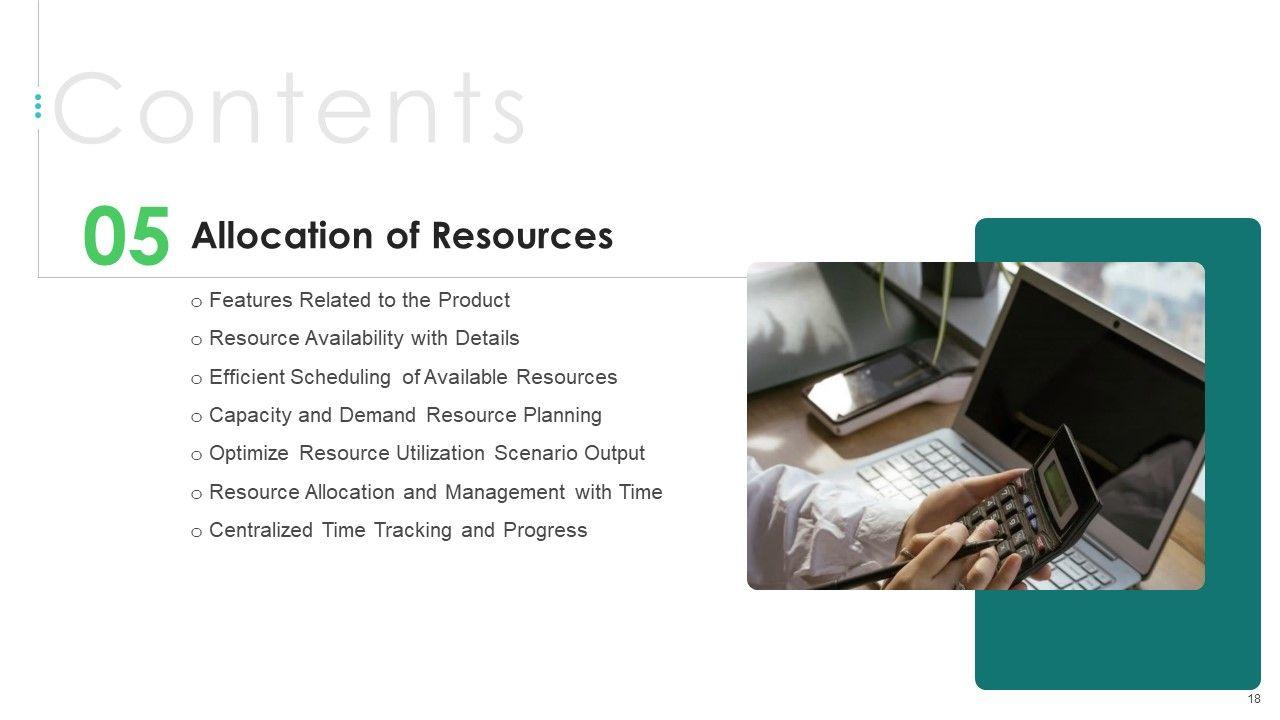 Contents

05 Allocation of Resources

o Features Related to the Product
o Resource Availability with Details
o Efficient Scheduling of Available Resources
o Capacity and Demand Resource Planning
o Optimize Resource Utilization Scenario Output
o Resource Allocation and Management with Time
o Centralized Time Tracking and Progress

18